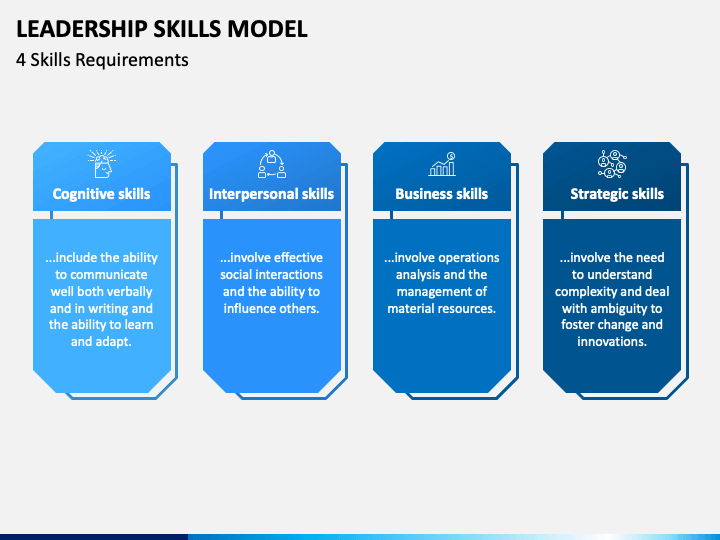 LEADERSHIP SKILLS MODEL
4 Skills Requirements

Cognitive skills

...include the ability to communicate well both verbally and in writing and the ability to learn and adapt.

Interpersonal skills

...involve effective social interactions and the ability to influence others.

Business skills

...involve operations analysis and the management of material resources.

Strategic skills

...involve the need to understand complexity and deal with ambiguity to foster change and innovations.